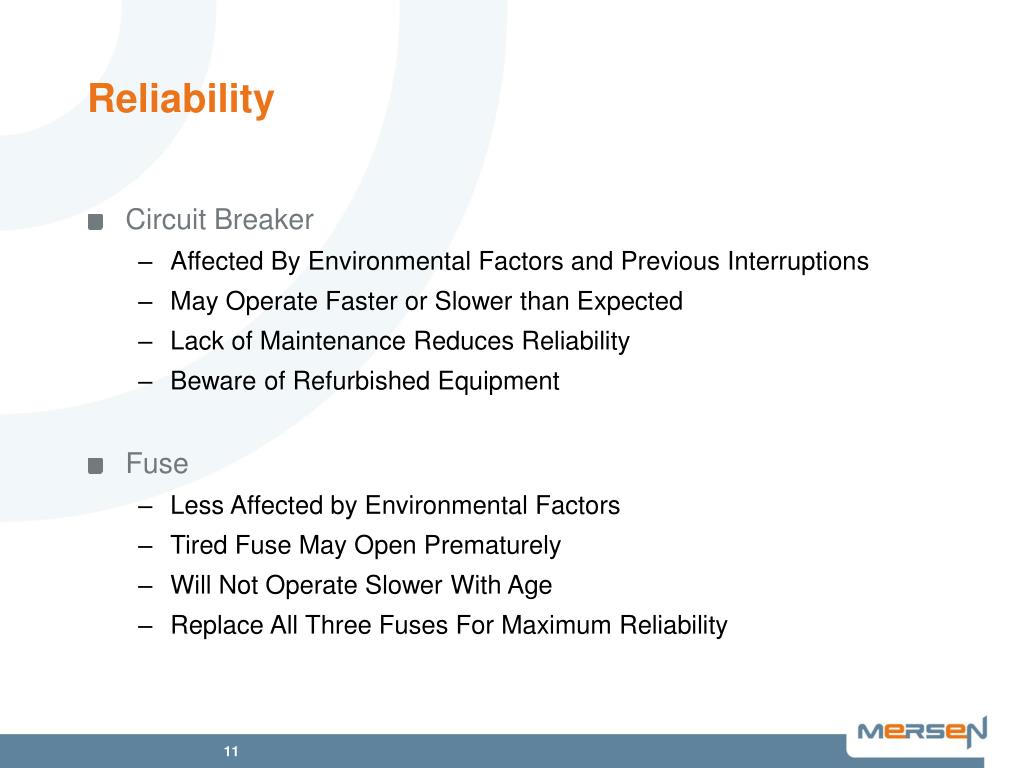 Reliability

Circuit Breaker
– Affected By Environmental Factors and Previous Interruptions
– May Operate Faster or Slower than Expected
– Lack of Maintenance Reduces Reliability
– Beware of Refurbished Equipment

Fuse
– Less Affected by Environmental Factors
– Tired Fuse May Open Prematurely
– Will Not Operate Slower With Age
– Replace All Three Fuses For Maximum Reliability

11

MERSEN